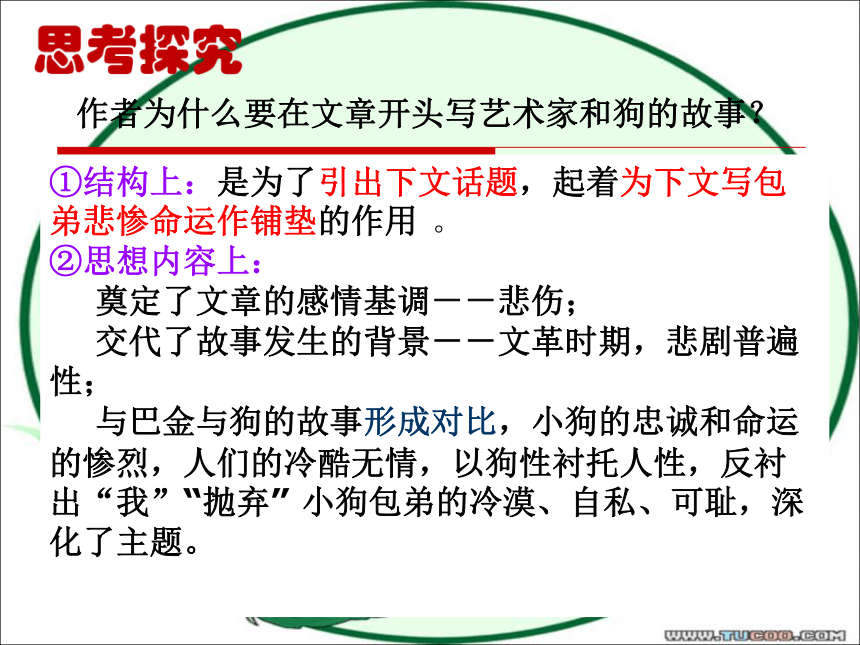 思考探究

作者为什么要在文章开头写艺术家和狗的故事？

①结构上：是为了引出下文话题，起着为下文写包弟悲惨命运作铺垫的作用 。

②思想内容上：

奠定了文章的感情基调——悲伤；

交代了故事发生的背景——文革时期，悲剧普遍性；

与巴金与狗的故事形成对比，小狗的忠诚和命运的惨烈，人们的冷酷无情，以狗性衬托人性，反衬出“我”“抛弃”小狗包弟的冷漠、自私、可耻，深化了主题。

WWW.TUCOO.COM